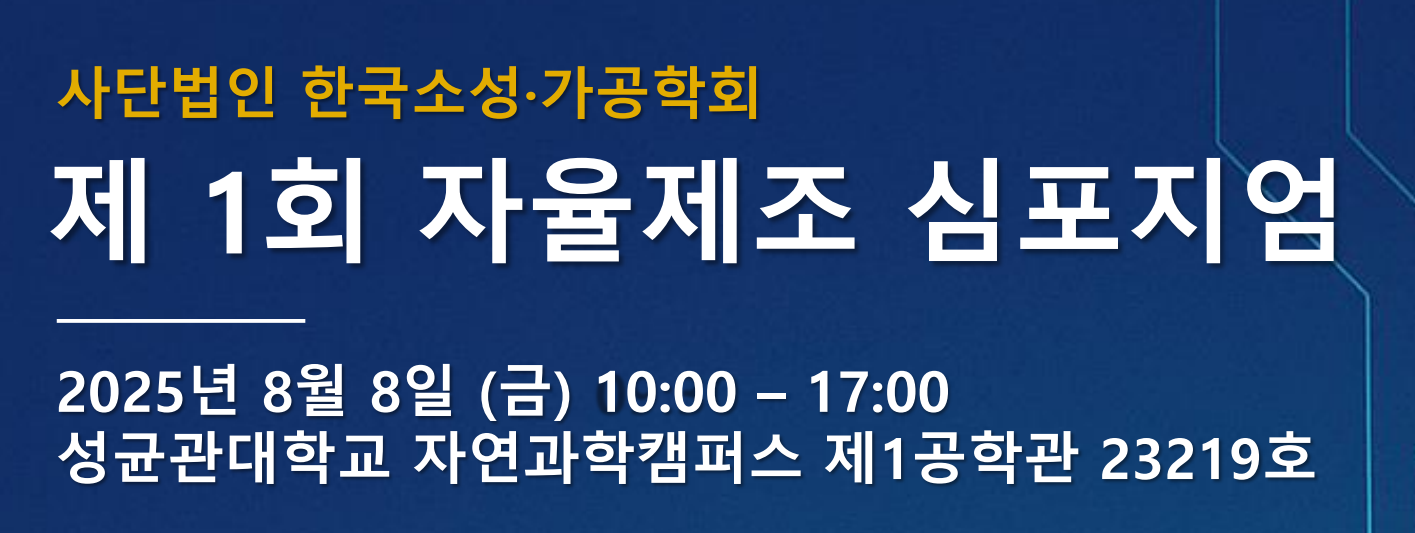 사단법인 한국소성·가공학회
제 1회 자율제조 심포지엄

2025년 8월 8일 (금) 10:00 – 17:00
성균관대학교 자연과학캠퍼스 제1공학관 23219호